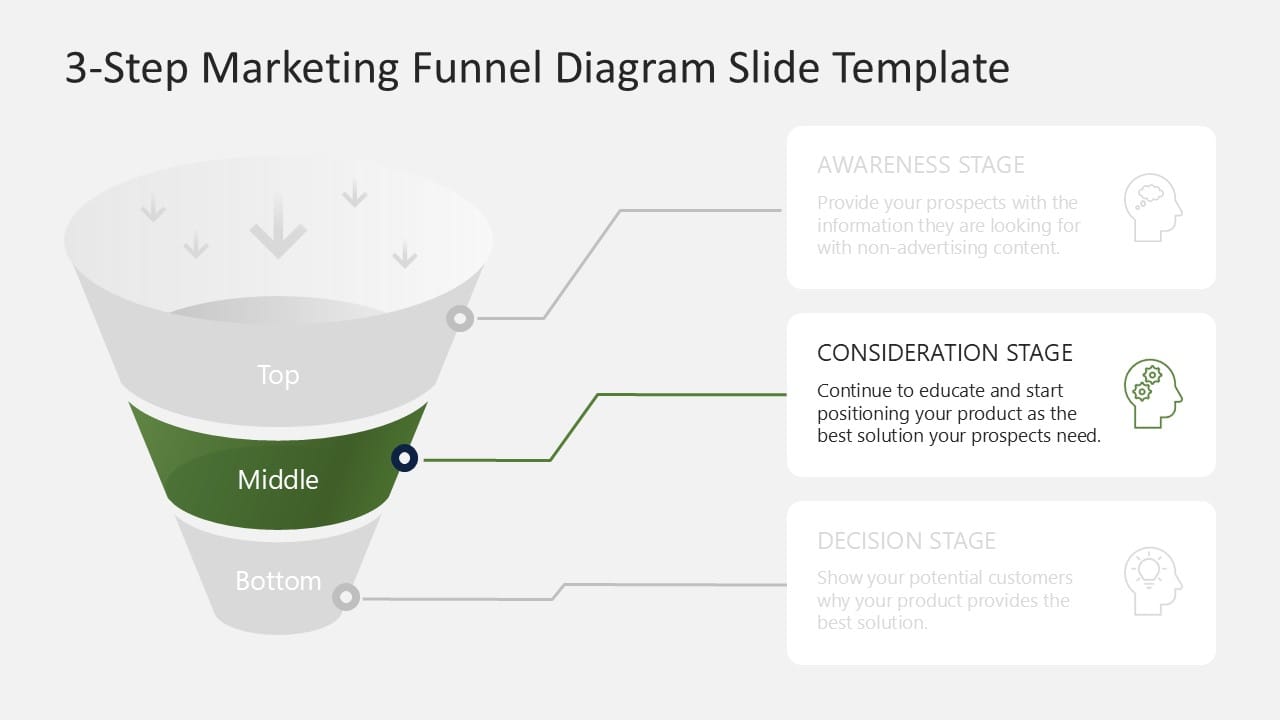 3-Step Marketing Funnel Diagram Slide Template

Top

Middle

Bottom

AWARENESS STAGE

Provide your prospects with the information they are looking for with non-advertising content.

CONSIDERATION STAGE

Continue to educate and start positioning your product as the best solution your prospects need.

DECISION STAGE

Show your potential customers why your product provides the best solution.